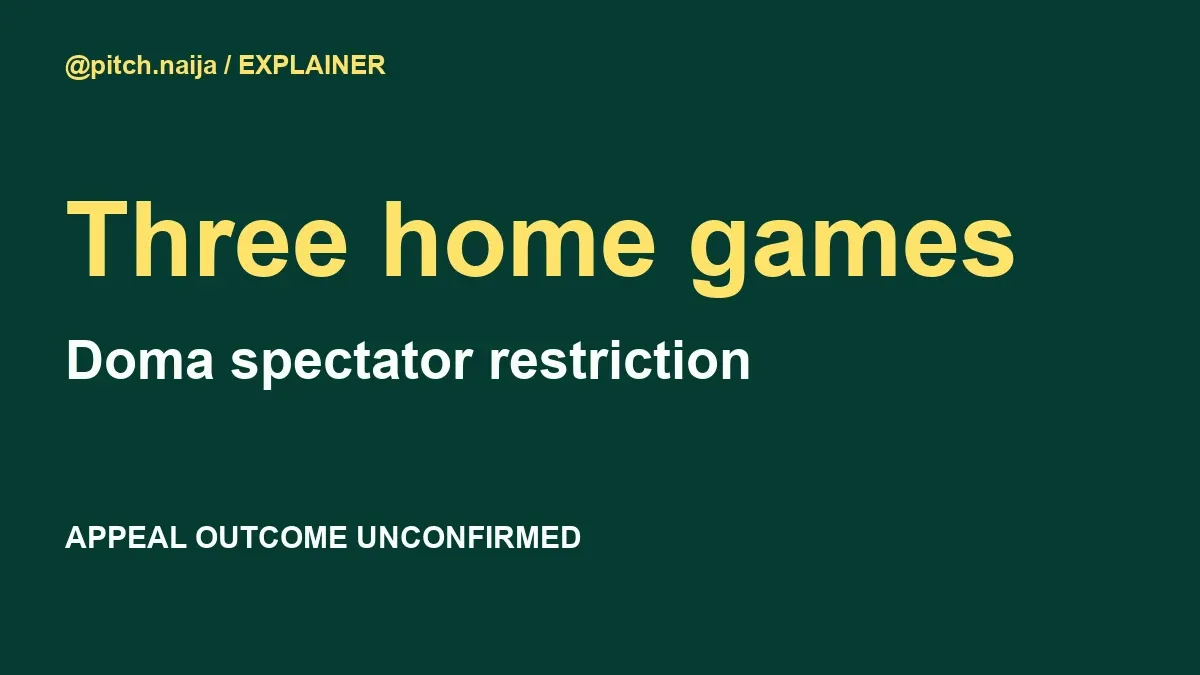 @pitch.naija / EXPLAINER

Three home games

Doma spectator restriction

APPEAL OUTCOME UNCONFIRMED